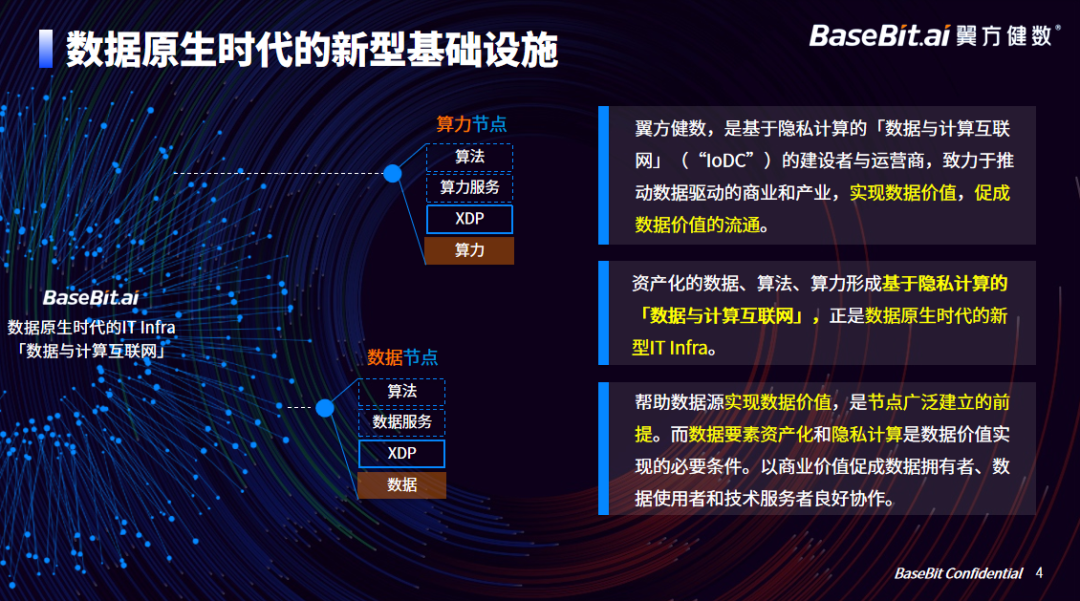 数据原生时代的新型基础设施

BaseBit.ai 翼方健数®

算力节点

算法

算力服务

XDP

算力

BaseBit.ai

数据原生时代的IT Infra

「数据与计算互联网」

数据节点

算法

数据服务

XDP

数据

翼方健数，是基于隐私计算的「数据与计算互联网」（“IoDC”）的建设者与运营商，致力于推动数据驱动的商业和产业，实现数据价值，促成数据价值的流通。

资产化的数据、算法、算力形成基于隐私计算的「数据与计算互联网」，正是数据原生时代的新型IT Infra。

帮助数据源实现数据价值，是节点广泛建立的前提。而数据要素资产化和隐私计算是数据价值实现的必要条件。以商业价值促成数据拥有者、数据使用者和技术服务者良好协作。

BaseBit Confidential 4